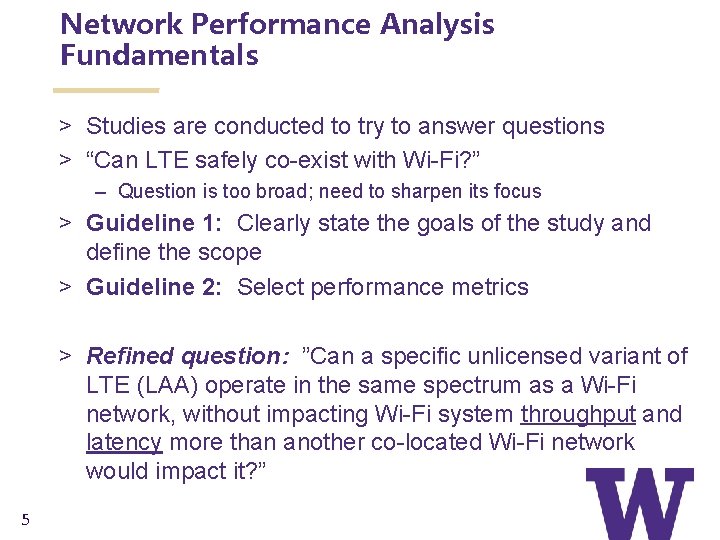 Network Performance Analysis Fundamentals

> Studies are conducted to try to answer questions

> “Can LTE safely co-exist with Wi-Fi?”

– Question is too broad; need to sharpen its focus

> Guideline 1: Clearly state the goals of the study and define the scope

> Guideline 2: Select performance metrics

> Refined question: ”Can a specific unlicensed variant of LTE (LAA) operate in the same spectrum as a Wi-Fi network, without impacting Wi-Fi system throughput and latency more than another co-located Wi-Fi network would impact it?”

W

5